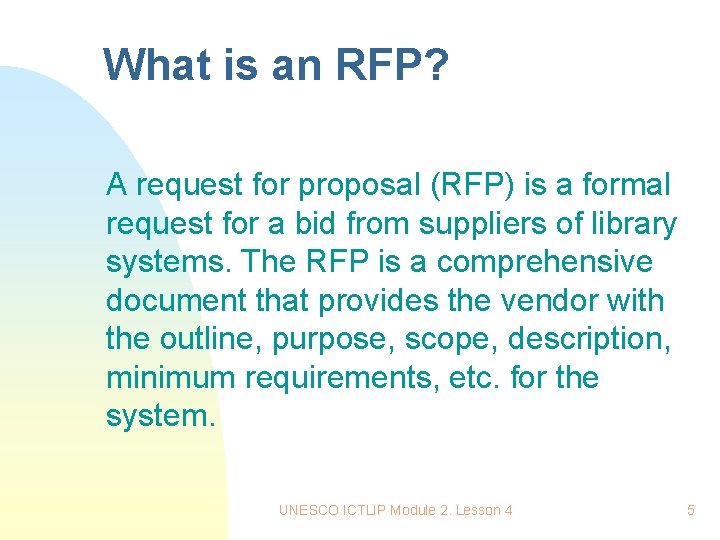 What is an RFP?

A request for proposal (RFP) is a formal request for a bid from suppliers of library systems. The RFP is a comprehensive document that provides the vendor with the outline, purpose, scope, description, minimum requirements, etc. for the system.

UNESCO ICTLIP Module 2. Lesson 4

5